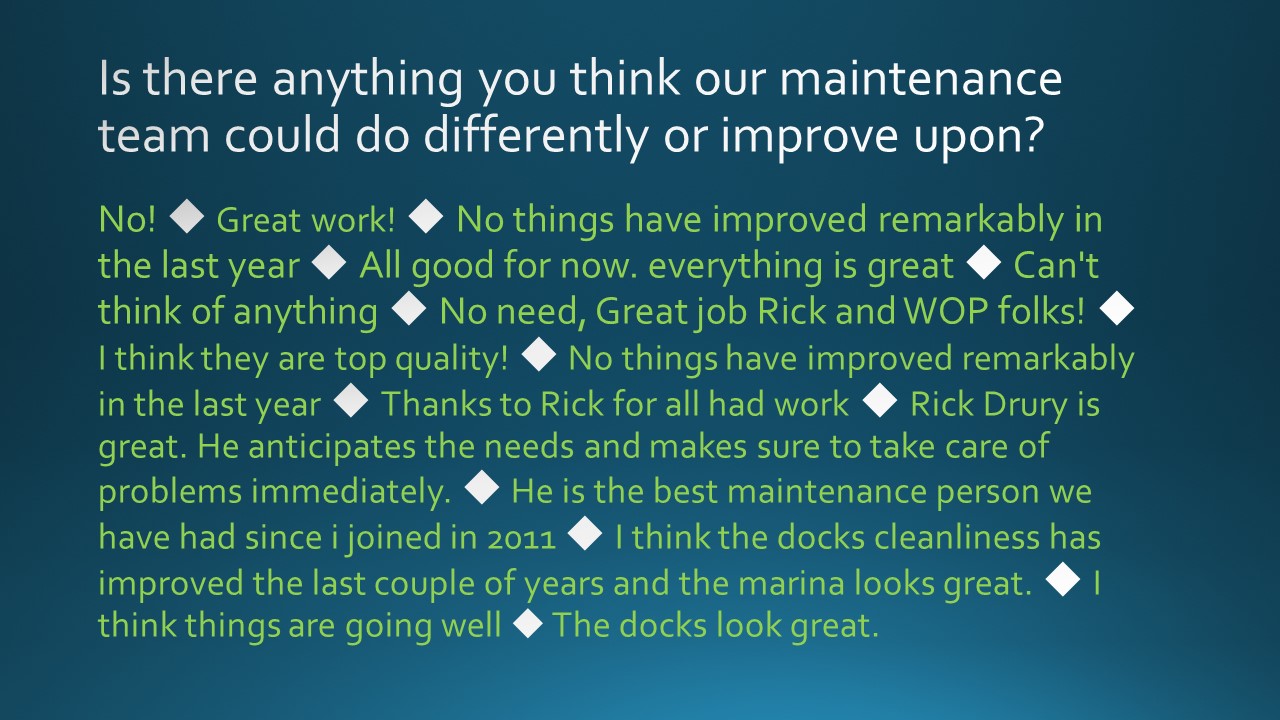 Is there anything you think our maintenance team could do differently or improve upon?

No! ◆ Great work! ◆ No things have improved remarkably in the last year ◆ All good for now. everything is great ◆ Can't think of anything ◆ No need, Great job Rick and WOP folks! ◆ I think they are top quality! ◆ No things have improved remarkably in the last year ◆ Thanks to Rick for all had work ◆ Rick Drury is great. He anticipates the needs and makes sure to take care of problems immediately. ◆ He is the best maintenance person we have had since i joined in 2011 ◆ I think the docks cleanliness has improved the last couple of years and the marina looks great. ◆ I think things are going well ◆ The docks look great.